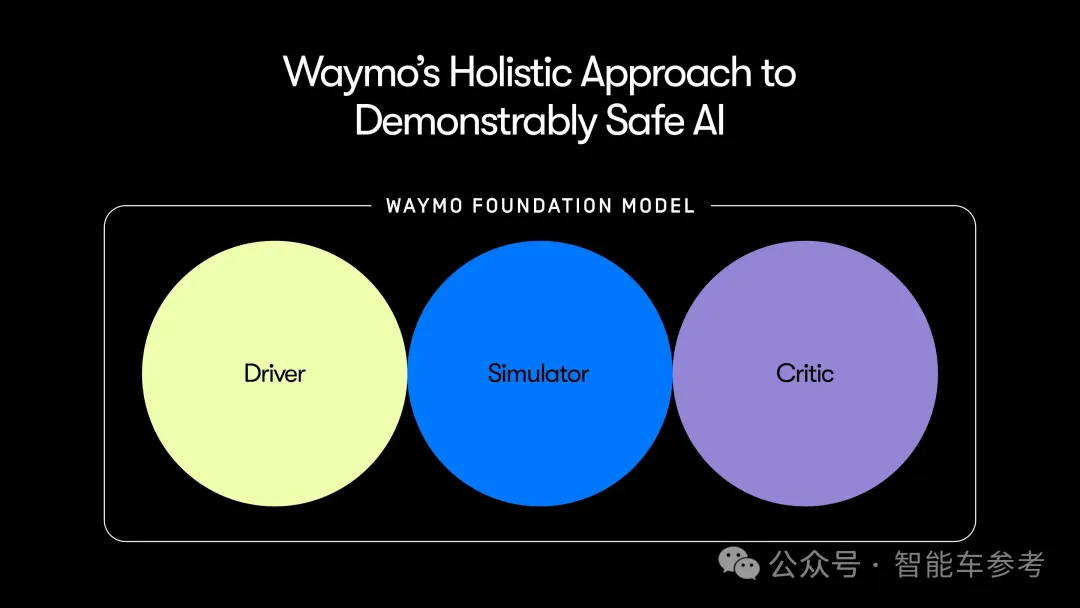 Waymo's Holistic Approach to Demonstrably Safe AI

WAYMO FOUNDATION MODEL

Driver

Simulator

Critic

公众号 · 智能车参考